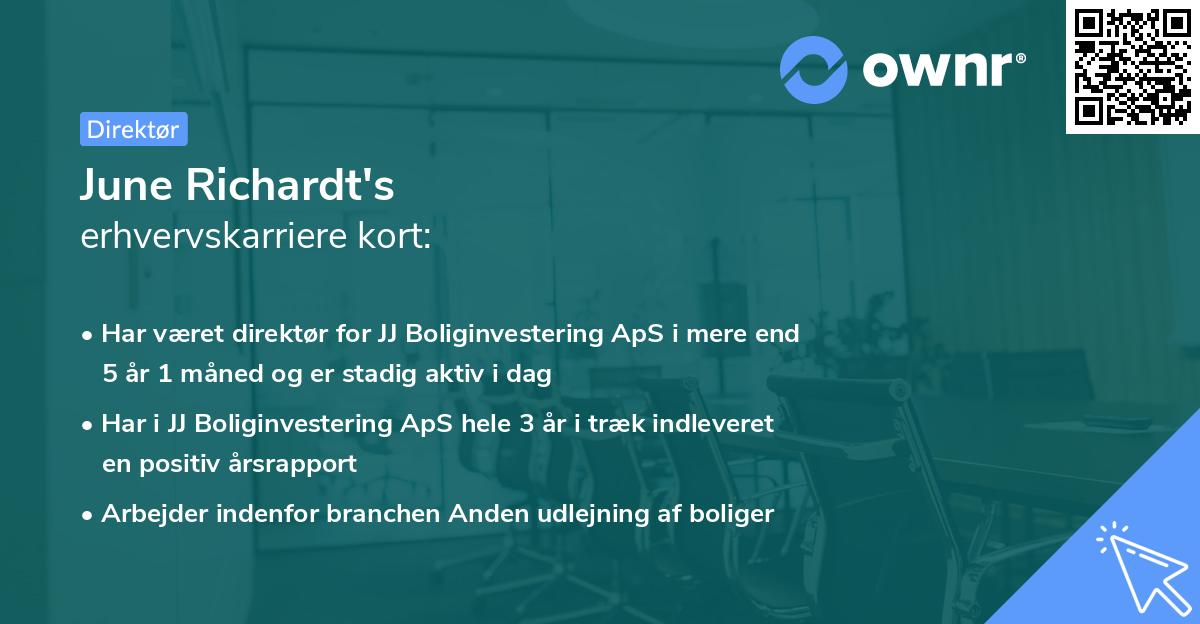 ownr®

Direktør

June Richardt's
erhvervskarriere kort:

• Har været direktør for JJ Boliginvestering ApS i mere end 5 år 1 måned og er stadig aktiv i dag

• Har i JJ Boliginvestering ApS hele 3 år i træk indleveret en positiv årsrapport

• Arbejder indenfor branchen Anden udlejning af boliger